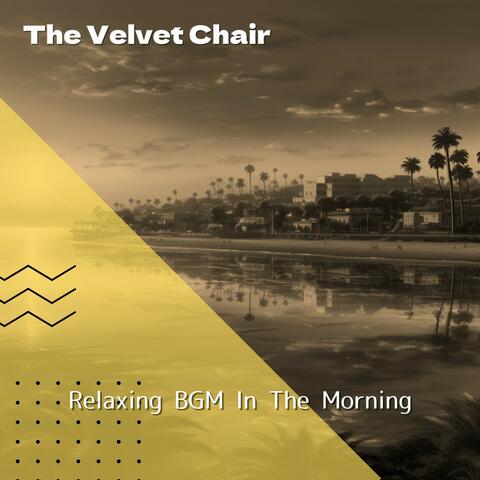 The Velvet Chair

Relaxing BGM In The Morning